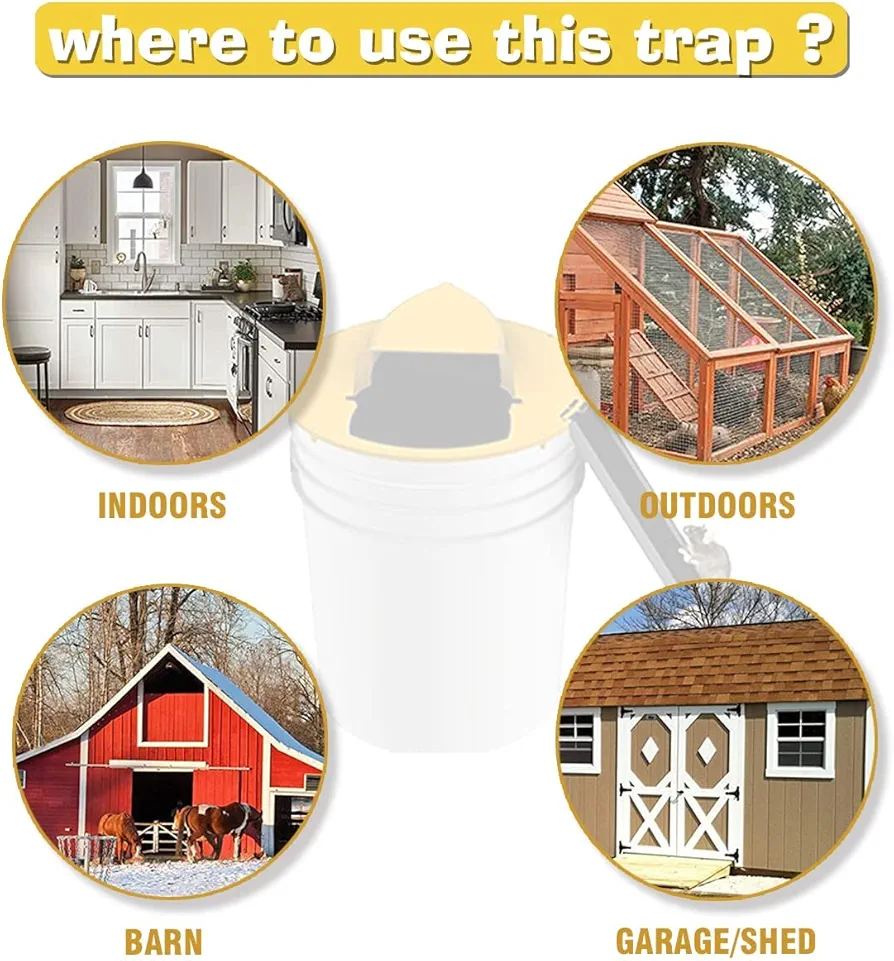 where to use this trap ?

INDOORS

OUTDOORS

BARN

GARAGE/SHED